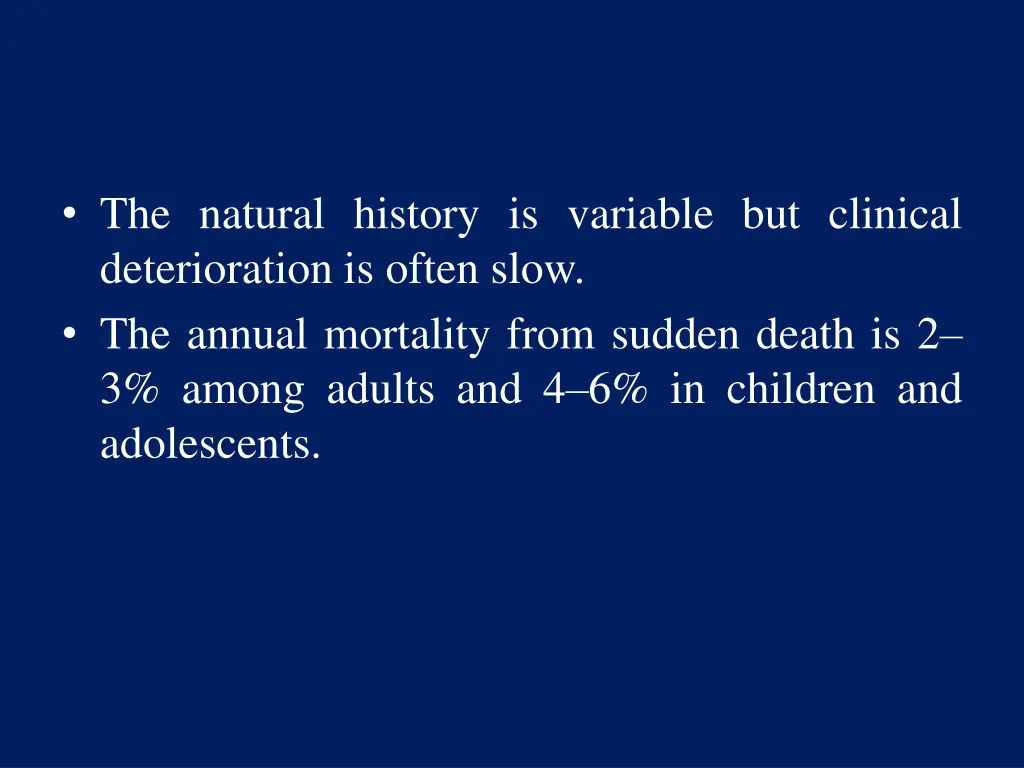 • The natural history is variable but clinical deterioration is often slow.
• The annual mortality from sudden death is 2–3% among adults and 4–6% in children and adolescents.